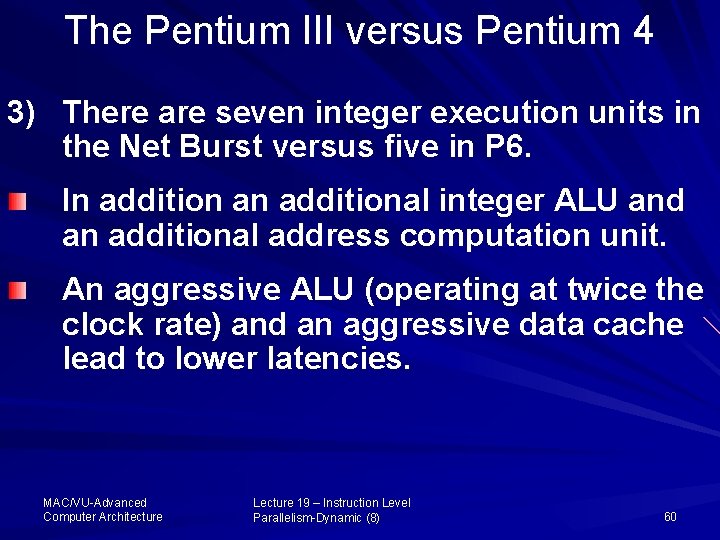 The Pentium III versus Pentium 4

3) There are seven integer execution units in the Net Burst versus five in P6.

In addition an additional integer ALU and an additional address computation unit.

An aggressive ALU (operating at twice the clock rate) and an aggressive data cache lead to lower latencies.

MAC/VU-Advanced Computer Architecture

Lecture 19 – Instruction Level Parallelism-Dynamic (8)

60